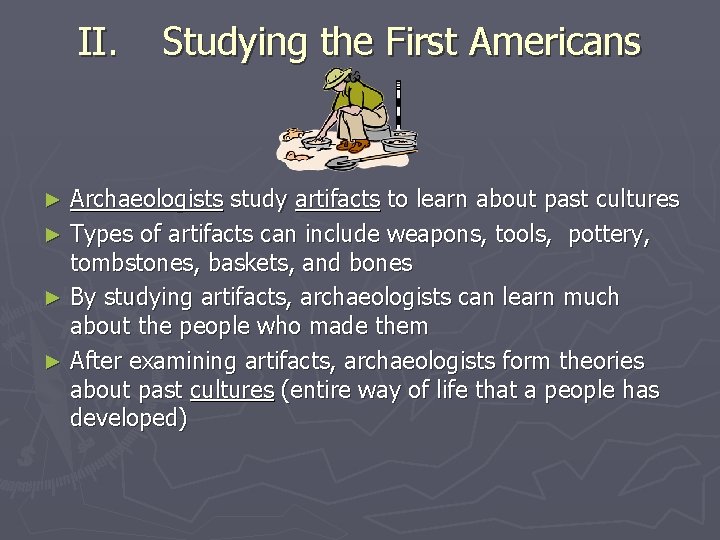 II. Studying the First Americans

► Archaeologists study artifacts to learn about past cultures
► Types of artifacts can include weapons, tools, pottery, tombstones, baskets, and bones
► By studying artifacts, archaeologists can learn much about the people who made them
► After examining artifacts, archaeologists form theories about past cultures (entire way of life that a people has developed)